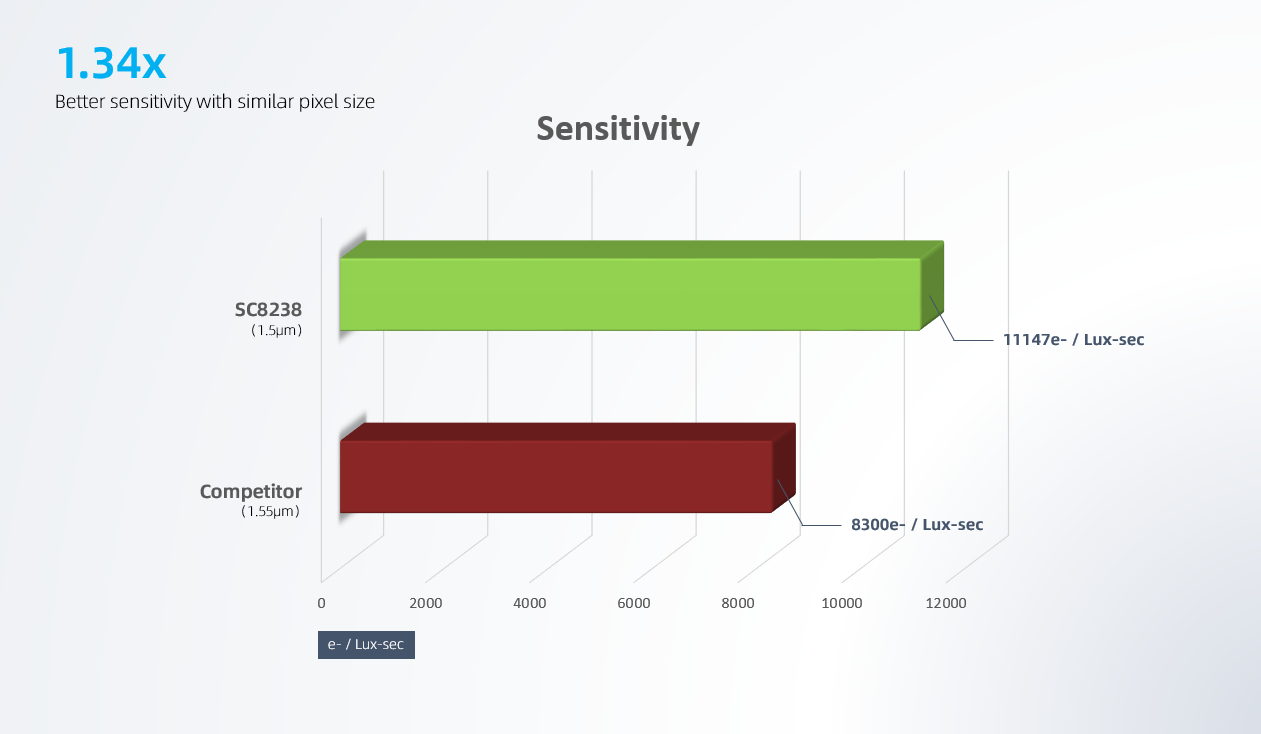 1.34x
Better sensitivity with similar pixel size

Sensitivity

SC8238
(1.5μm)

11147e- / Lux-sec

Competitor
(1.55μm)

8300e- / Lux-sec

0 2000 4000 6000 8000 10000 12000

e- / Lux-sec